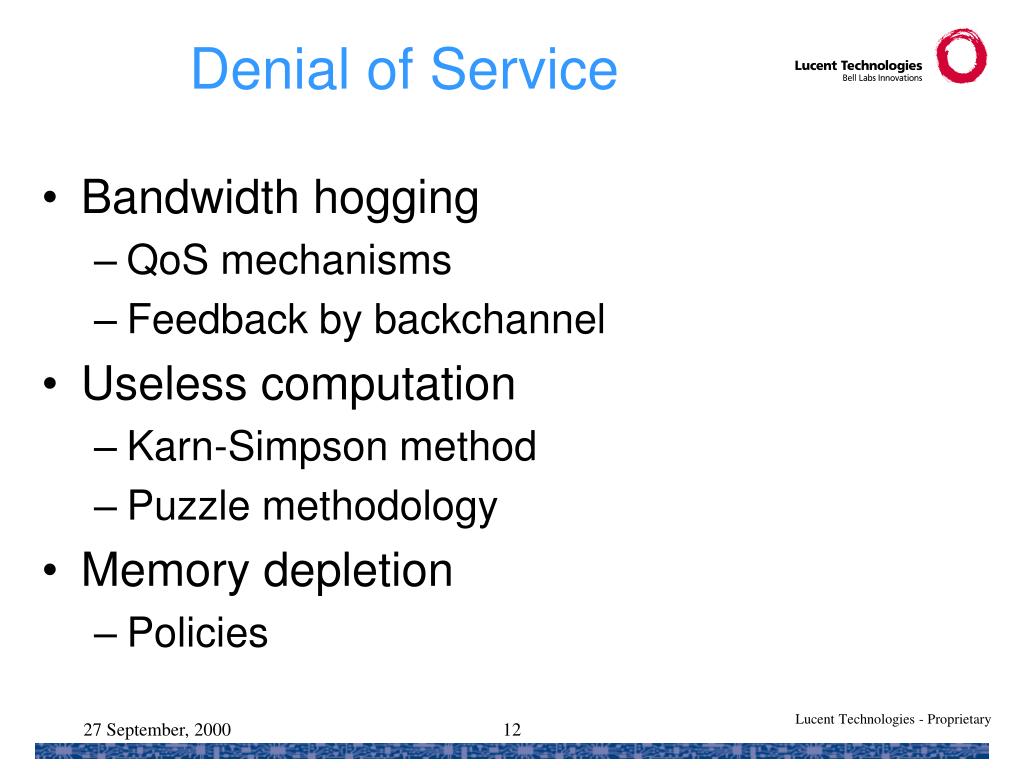 Denial of Service

Lucent Technologies
Bell Labs Innovations

• Bandwidth hogging
– QoS mechanisms
– Feedback by backchannel
• Useless computation
– Karn-Simpson method
– Puzzle methodology
• Memory depletion
– Policies

27 September, 2000

12

Lucent Technologies - Proprietary